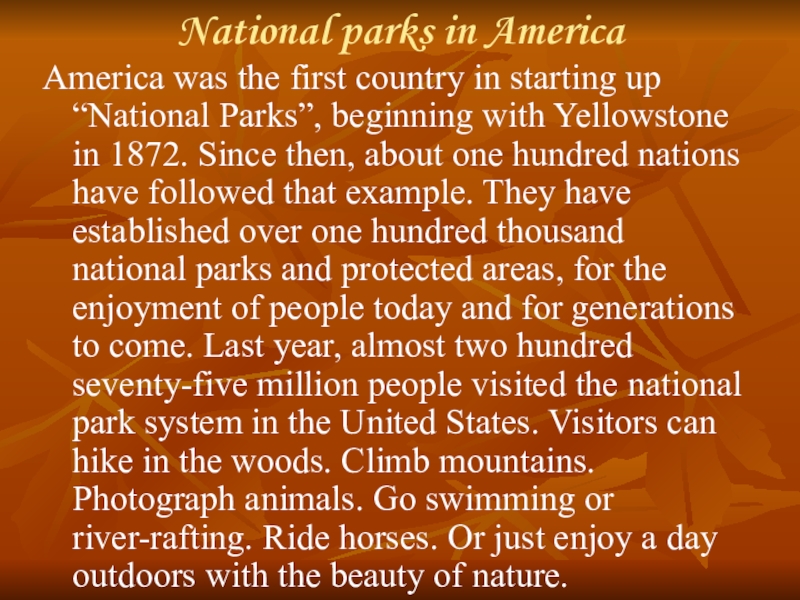 National parks in America

America was the first country in starting up “National Parks”, beginning with Yellowstone in 1872. Since then, about one hundred nations have followed that example. They have established over one hundred thousand national parks and protected areas, for the enjoyment of people today and for generations to come. Last year, almost two hundred seventy-five million people visited the national park system in the United States. Visitors can hike in the woods. Climb mountains. Photograph animals. Go swimming or river-rafting. Ride horses. Or just enjoy a day outdoors with the beauty of nature.